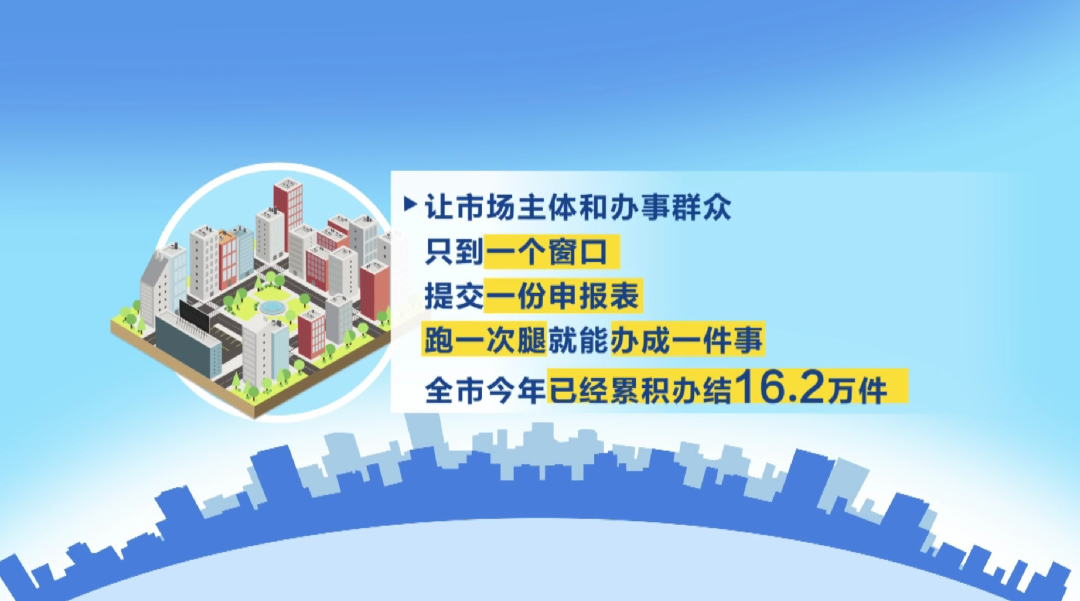 让市场主体和办事群众

只到一个窗口

提交一份申报表

跑一次腿就能办成一件事

全市今年已经累积办结16.2万件